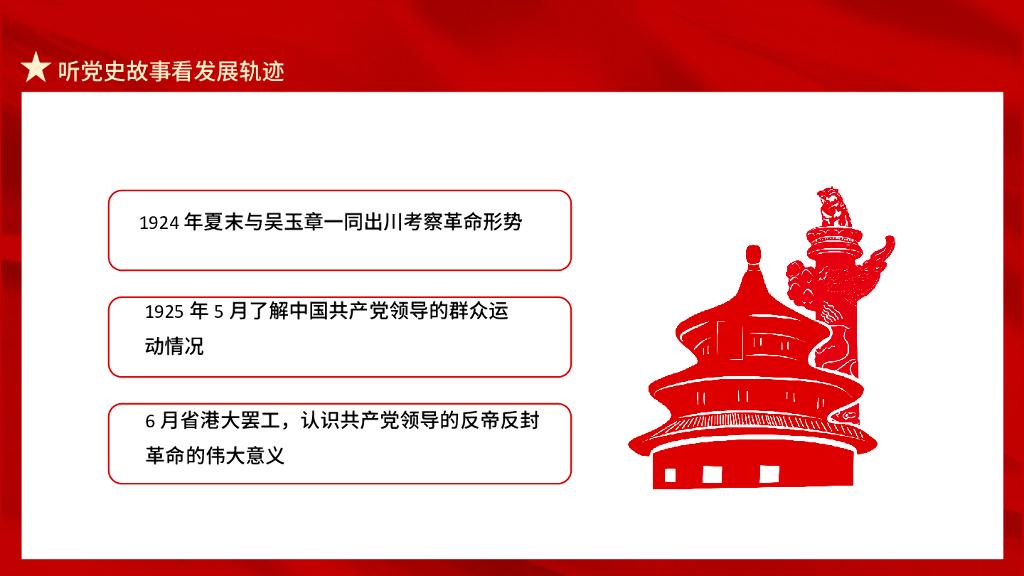 听党史故事看发展轨迹

1924 年夏末与吴玉章一同出川考察革命形势

1925 年 5 月了解中国共产党领导的群众运动情况

6 月省港大罢工，认识共产党领导的反帝反封革命的伟大意义